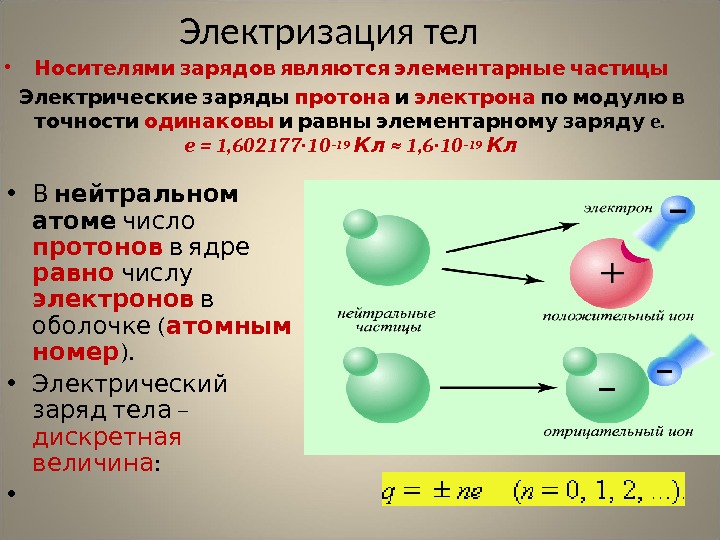 Электризация тел

• Носителями зарядов являются элементарные частицы

Электрические заряды протона и электрона по модулю в точности одинаковы и равны элементарному заряду e.

$e = 1,602177 \cdot 10^{-19}$ Кл $\approx 1,6 \cdot 10^{-19}$ Кл

• В нейтральном атоме число протонов в ядре равно числу электронов в оболочке (атомным номер).

• Электрический заряд тела – дискретная величина:

•

электрон

−

+

нейтральные частицы

положительный ион

−

−

отрицательный ион

$q = \pm ne \quad (n = 0, 1, 2, \ldots).$